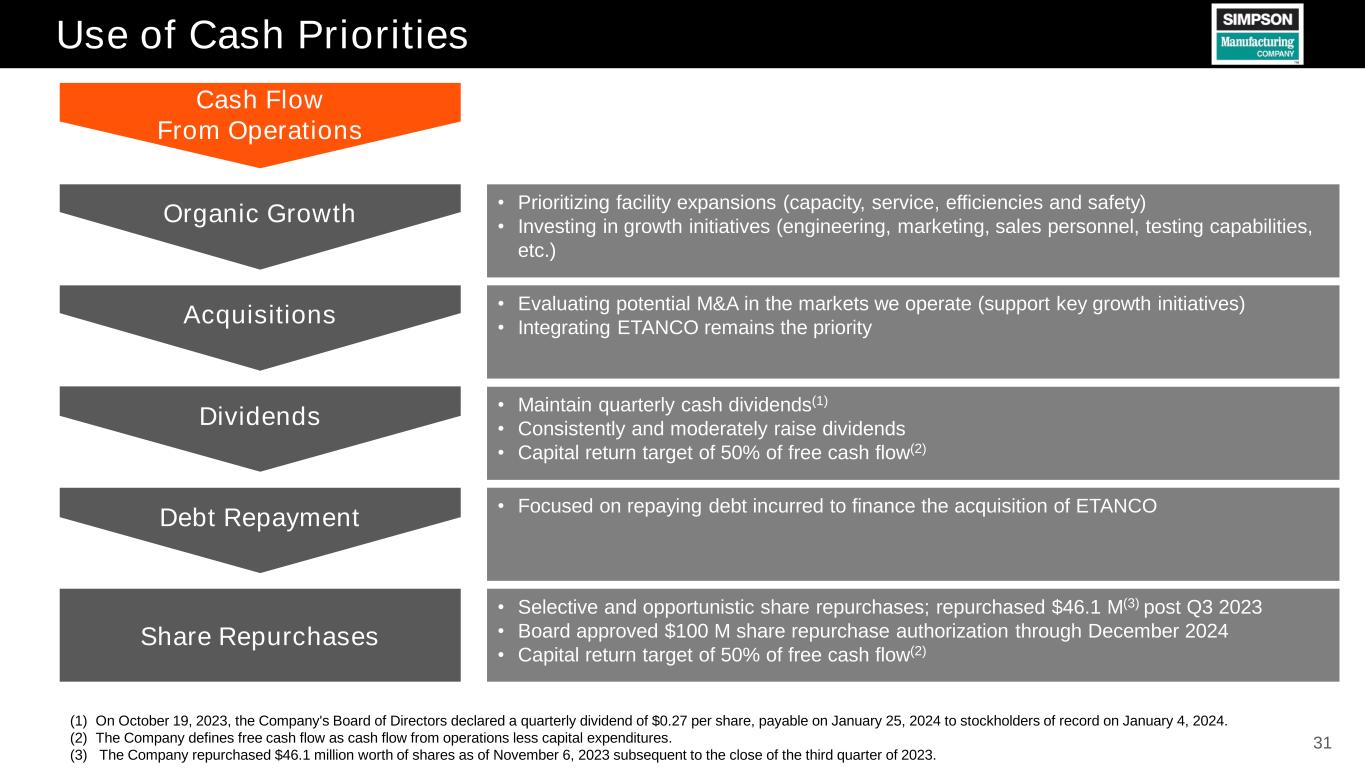 Use of Cash Priorities

SIMPSON Manufacturing COMPANY

Cash Flow From Operations

Organic Growth

• Prioritizing facility expansions (capacity, service, efficiencies and safety)
• Investing in growth initiatives (engineering, marketing, sales personnel, testing capabilities, etc.)

Acquisitions

• Evaluating potential M&A in the markets we operate (support key growth initiatives)
• Integrating ETANCO remains the priority

Dividends

• Maintain quarterly cash dividends$^{(1)}$
• Consistently and moderately raise dividends
• Capital return target of 50% of free cash flow$^{(2)}$

Debt Repayment

• Focused on repaying debt incurred to finance the acquisition of ETANCO

Share Repurchases

• Selective and opportunistic share repurchases; repurchased \$46.1 M$^{(3)}$ post Q3 2023
• Board approved \$100 M share repurchase authorization through December 2024
• Capital return target of 50% of free cash flow$^{(2)}$

(1) On October 19, 2023, the Company's Board of Directors declared a quarterly dividend of \$0.27 per share, payable on January 25, 2024 to stockholders of record on January 4, 2024.
(2) The Company defines free cash flow as cash flow from operations less capital expenditures.
(3) The Company repurchased \$46.1 million worth of shares as of November 6, 2023 subsequent to the close of the third quarter of 2023.

31